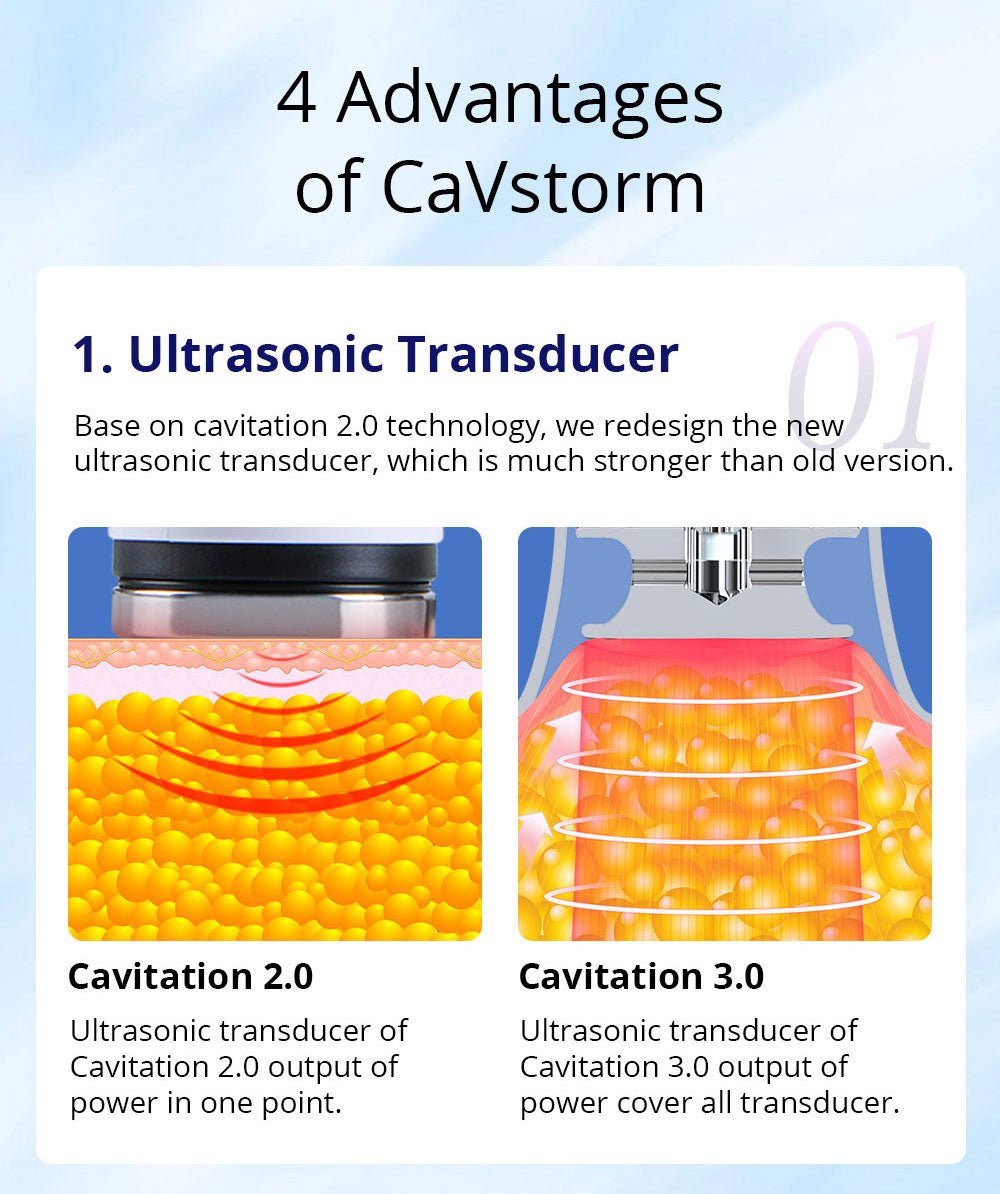 4 Advantages of CaVstorm

1. Ultrasonic Transducer

01

Base on cavitation 2.0 technology, we redesign the new ultrasonic transducer, which is much stronger than old version.

Cavitation 2.0

Ultrasonic transducer of Cavitation 2.0 output of power in one point.

Cavitation 3.0

Ultrasonic transducer of Cavitation 3.0 output of power cover all transducer.